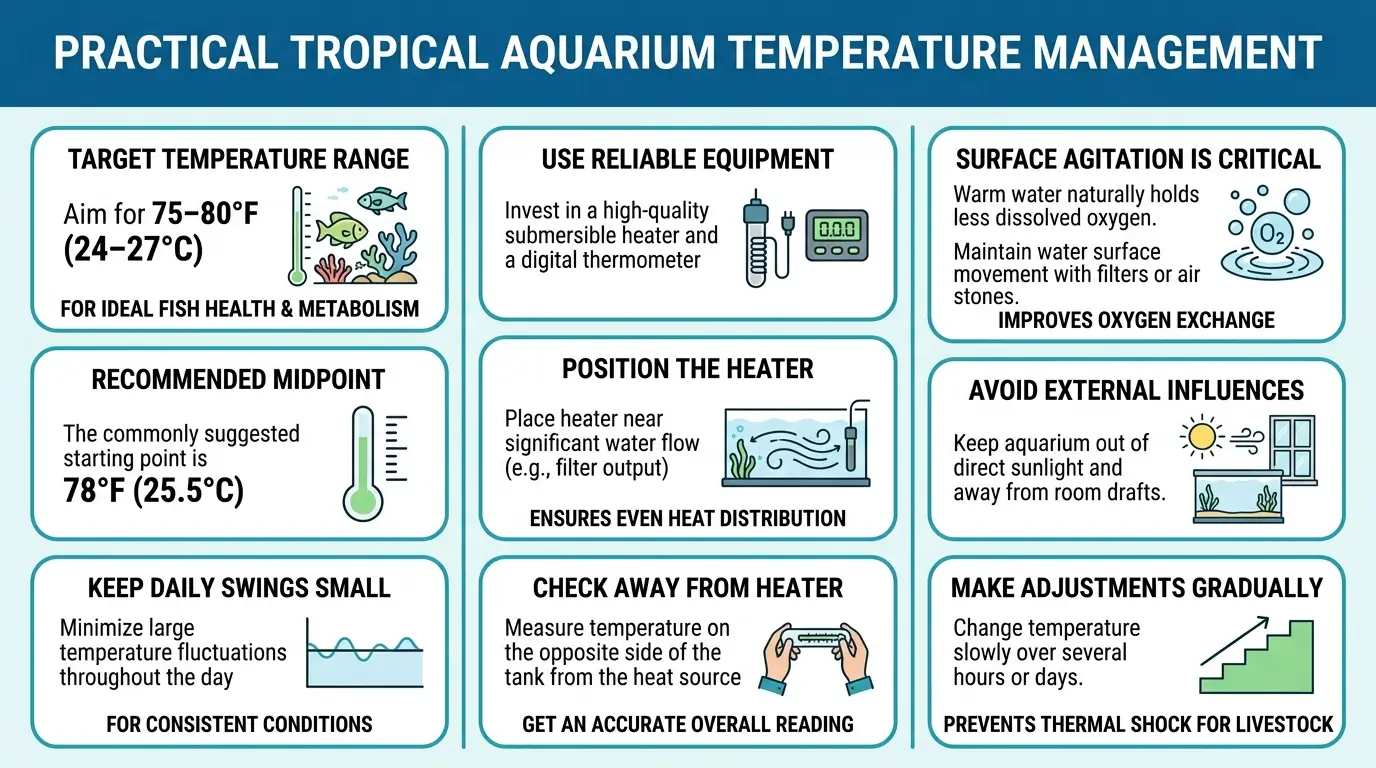 PRACTICAL TROPICAL AQUARIUM TEMPERATURE MANAGEMENT

TARGET TEMPERATURE RANGE

Aim for 75–80°F (24–27°C)

FOR IDEAL FISH HEALTH & METABOLISM

RECOMMENDED MIDPOINT

The commonly suggested starting point is 78°F (25.5°C)

KEEP DAILY SWINGS SMALL

Minimize large temperature fluctuations throughout the day

FOR CONSISTENT CONDITIONS

USE RELIABLE EQUIPMENT

Invest in a high-quality submersible heater and a digital thermometer

0.0.0

POSITION THE HEATER

Place heater near significant water flow (e.g., filter output)

ENSURES EVEN HEAT DISTRIBUTION

CHECK AWAY FROM HEATER

Measure temperature on the opposite side of the tank from the heat source

GET AN ACCURATE OVERALL READING

SURFACE AGITATION IS CRITICAL

Warm water naturally holds less dissolved oxygen.

Maintain water surface movement with filters or air stones.

$O_2$

IMPROVES OXYGEN EXCHANGE

AVOID EXTERNAL INFLUENCES

Keep aquarium out of direct sunlight and away from room drafts.

MAKE ADJUSTMENTS GRADUALLY

Change temperature slowly over several hours or days.

PREVENTS THERMAL SHOCK FOR LIVESTOCK